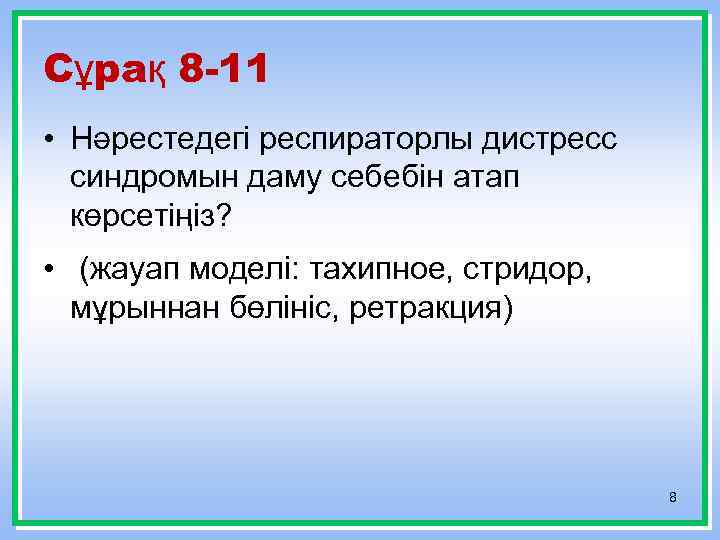 Сұрақ 8-11

• Нәрестедегі респираторлы дистресс синдромын даму себебін атап көрсетіңіз?

• (жауап моделі: тахипное, стридор, мұрыннан бөлініс, ретракция)

8